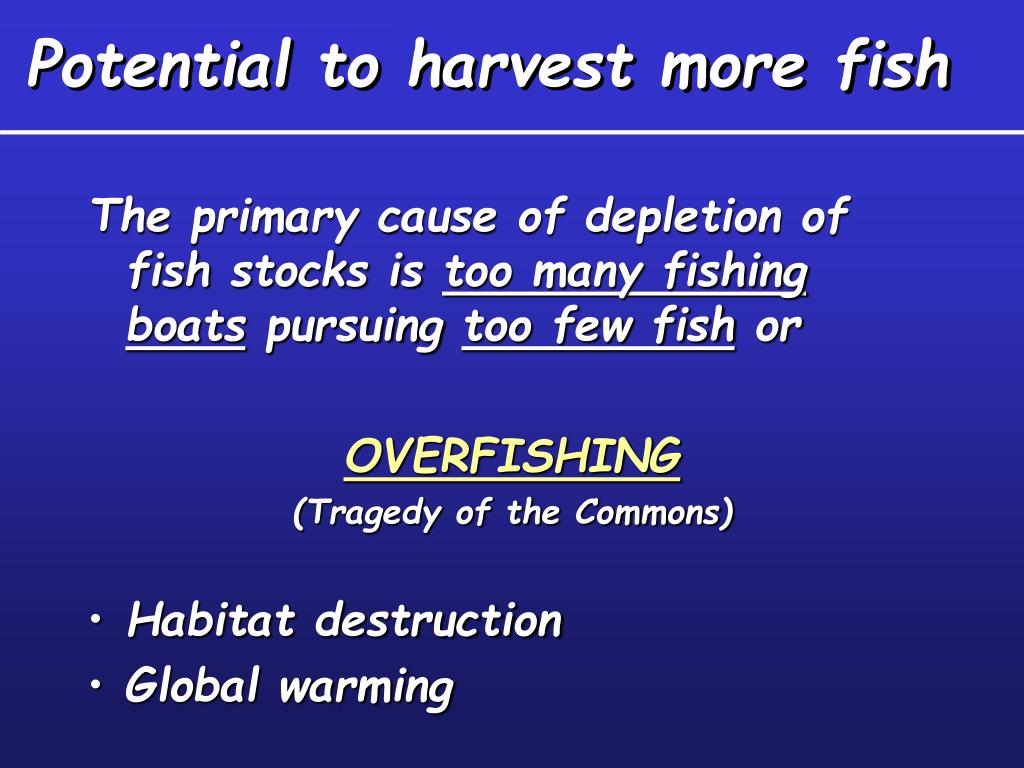 Potential to harvest more fish

The primary cause of depletion of fish stocks is too many fishing boats pursuing too few fish or

OVERFISHING

(Tragedy of the Commons)

• Habitat destruction
• Global warming